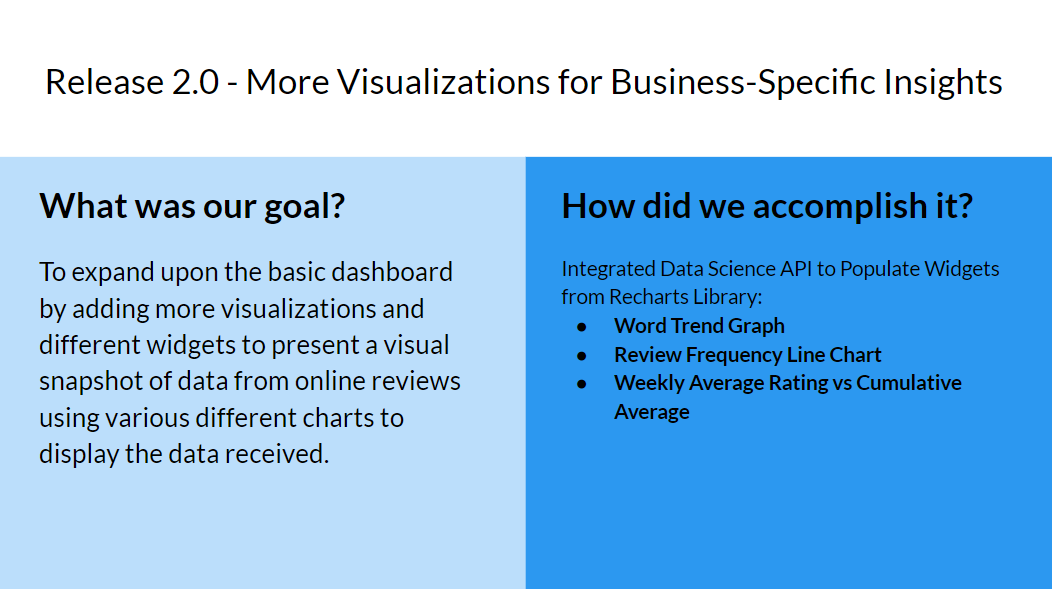 Release 2.0 - More Visualizations for Business-Specific Insights

What was our goal?

To expand upon the basic dashboard by adding more visualizations and different widgets to present a visual snapshot of data from online reviews using various different charts to display the data received.

How did we accomplish it?

Integrated Data Science API to Populate Widgets from Recharts Library:
- Word Trend Graph
- Review Frequency Line Chart
- Weekly Average Rating vs Cumulative Average